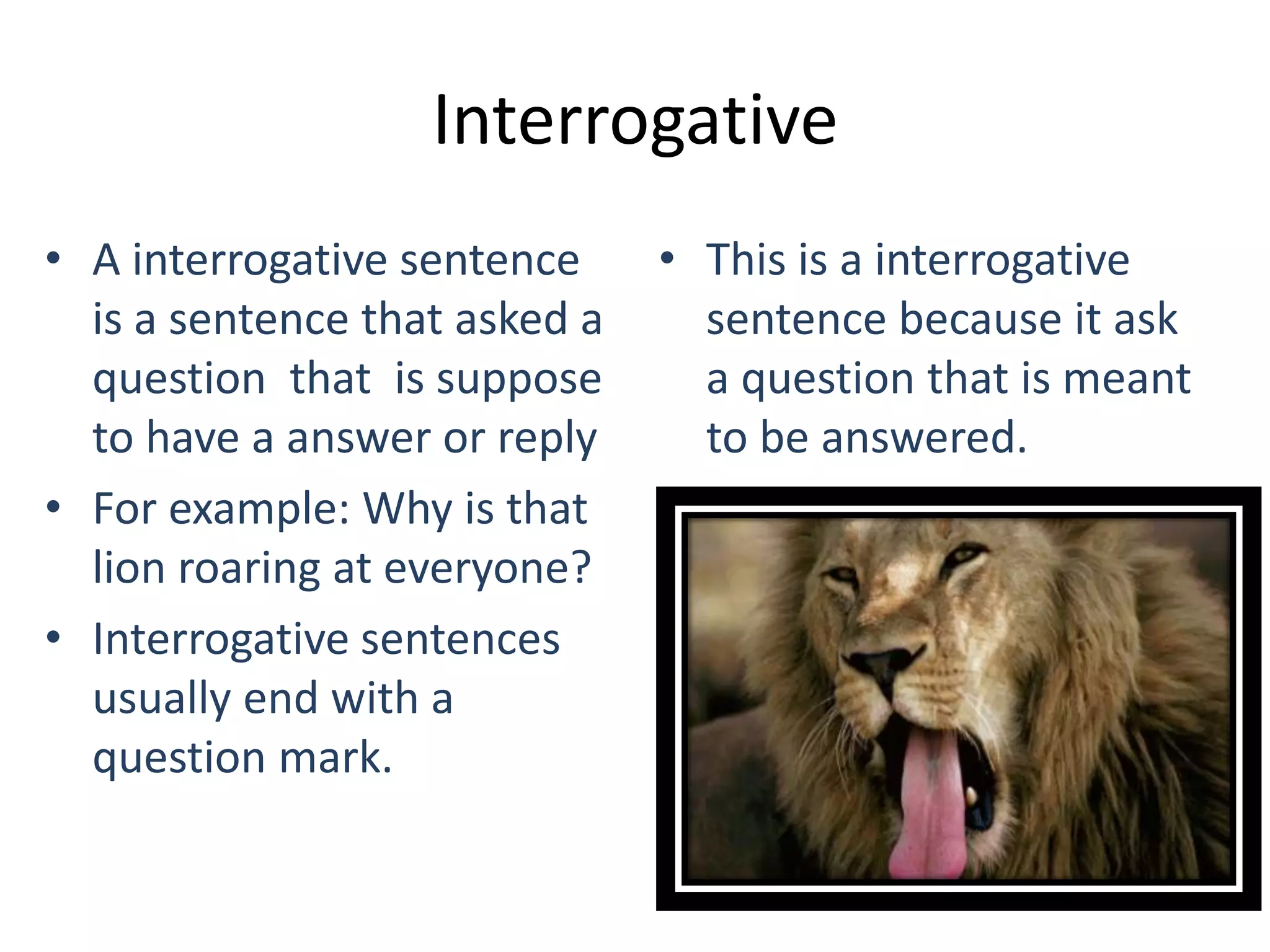 Interrogative

• A interrogative sentence is a sentence that asked a question that is suppose to have a answer or reply

• For example: Why is that lion roaring at everyone?

• Interrogative sentences usually end with a question mark.

• This is a interrogative sentence because it ask a question that is meant to be answered.